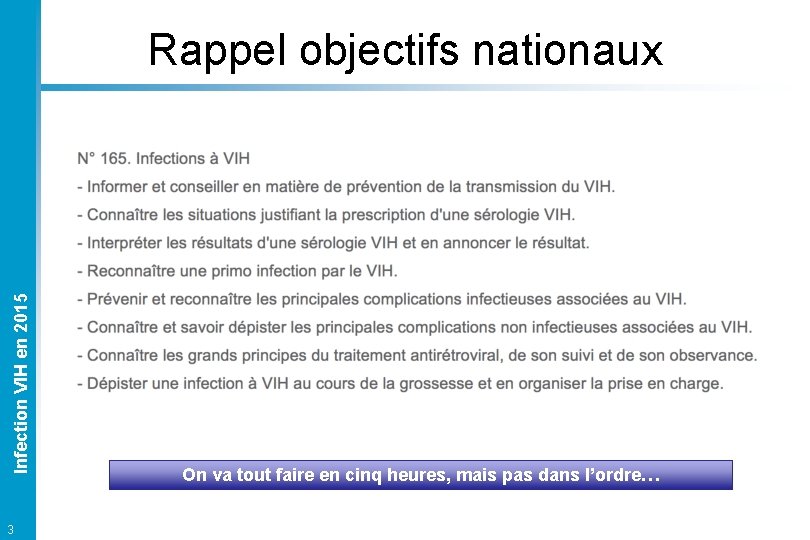 Rappel objectifs nationaux

N° 165. Infections à VIH

- Informer et conseiller en matière de prévention de la transmission du VIH.

- Connaître les situations justifiant la prescription d'une sérologie VIH.

- Interpréter les résultats d'une sérologie VIH et en annoncer le résultat.

- Reconnaître une primo infection par le VIH.

- Prévenir et reconnaître les principales complications infectieuses associées au VIH.

- Connaître et savoir dépister les principales complications non infectieuses associées au VIH.

- Connaître les grands principes du traitement antirétroviral, de son suivi et de son observance.

- Dépister une infection à VIH au cours de la grossesse et en organiser la prise en charge.

On va tout faire en cinq heures, mais pas dans l'ordre…

Infection VIH en 2015

3